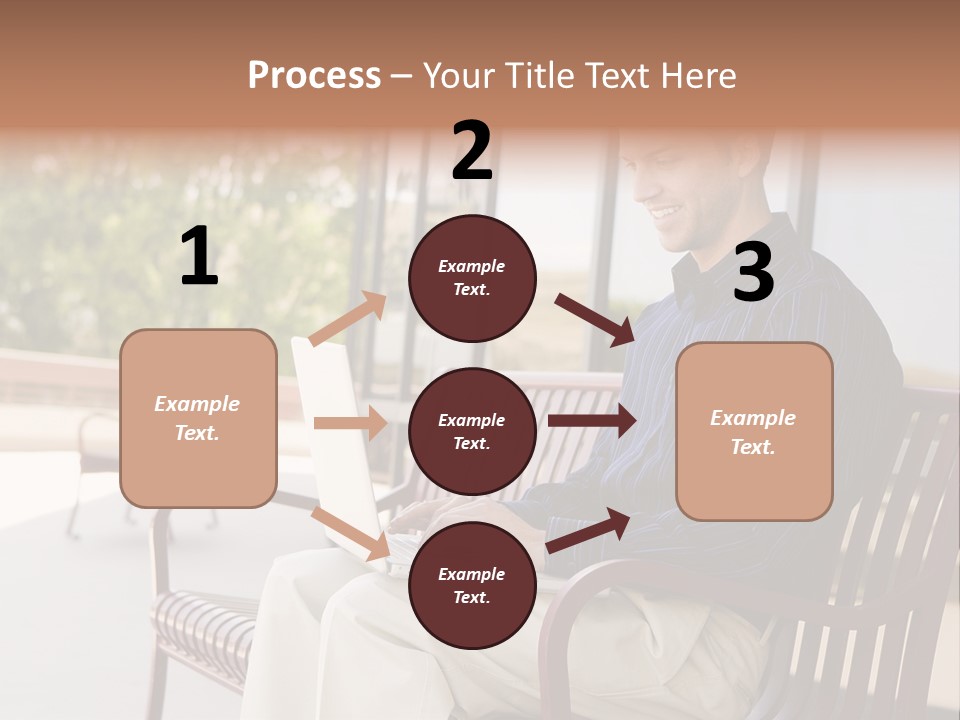 Process – Your Title Text Here

1

Example Text.

2

Example Text.

Example Text.

Example Text.

3

Example Text.